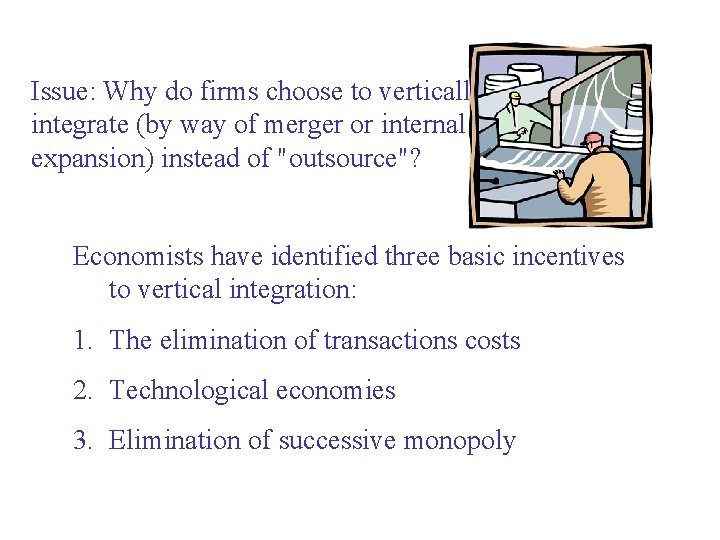 Issue: Why do firms choose to verticall integrate (by way of merger or internal expansion) instead of "outsource"?

Economists have identified three basic incentives to vertical integration:

1. The elimination of transactions costs

2. Technological economies

3. Elimination of successive monopoly